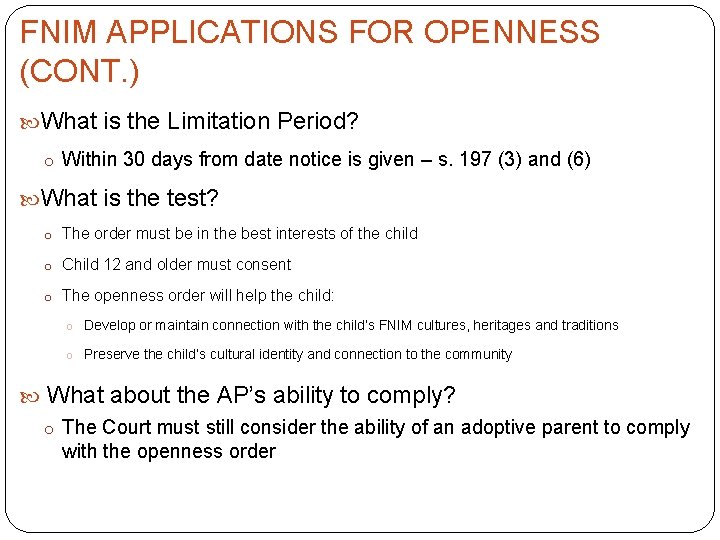 FNIM APPLICATIONS FOR OPENNESS (CONT.)

What is the Limitation Period?

Within 30 days from date notice is given – s. 197 (3) and (6)

What is the test?

The order must be in the best interests of the child

Child 12 and older must consent

The openness order will help the child:

Develop or maintain connection with the child's FNIM cultures, heritages and traditions

Preserve the child's cultural identity and connection to the community

What about the AP's ability to comply?

The Court must still consider the ability of an adoptive parent to comply with the openness order